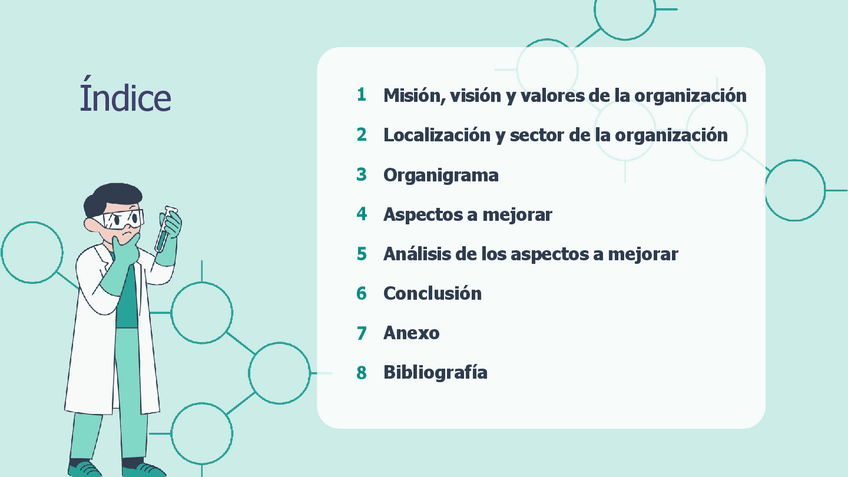 Índice

1 Misión, visión y valores de la organización
2 Localización y sector de la organización
3 Organigrama
4 Aspectos a mejorar
5 Análisis de los aspectos a mejorar
6 Conclusión
7 Anexo
8 Bibliografía